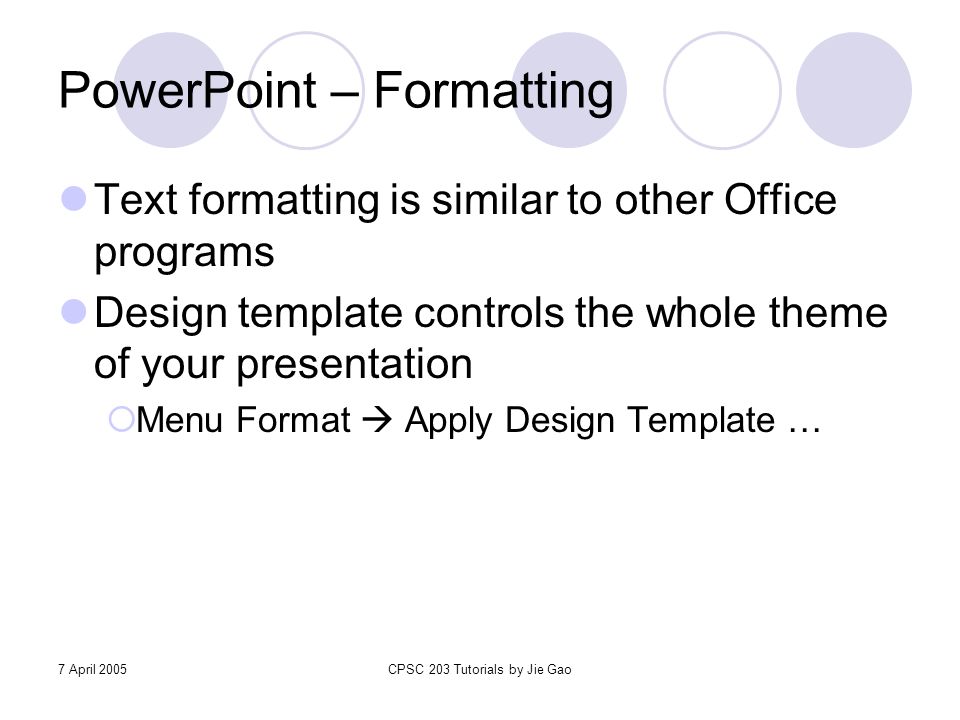 PowerPoint – Formatting

Text formatting is similar to other Office programs

Design template controls the whole theme of your presentation

Menu Format → Apply Design Template …

7 April 2005

CPSC 203 Tutorials by Jie Gao